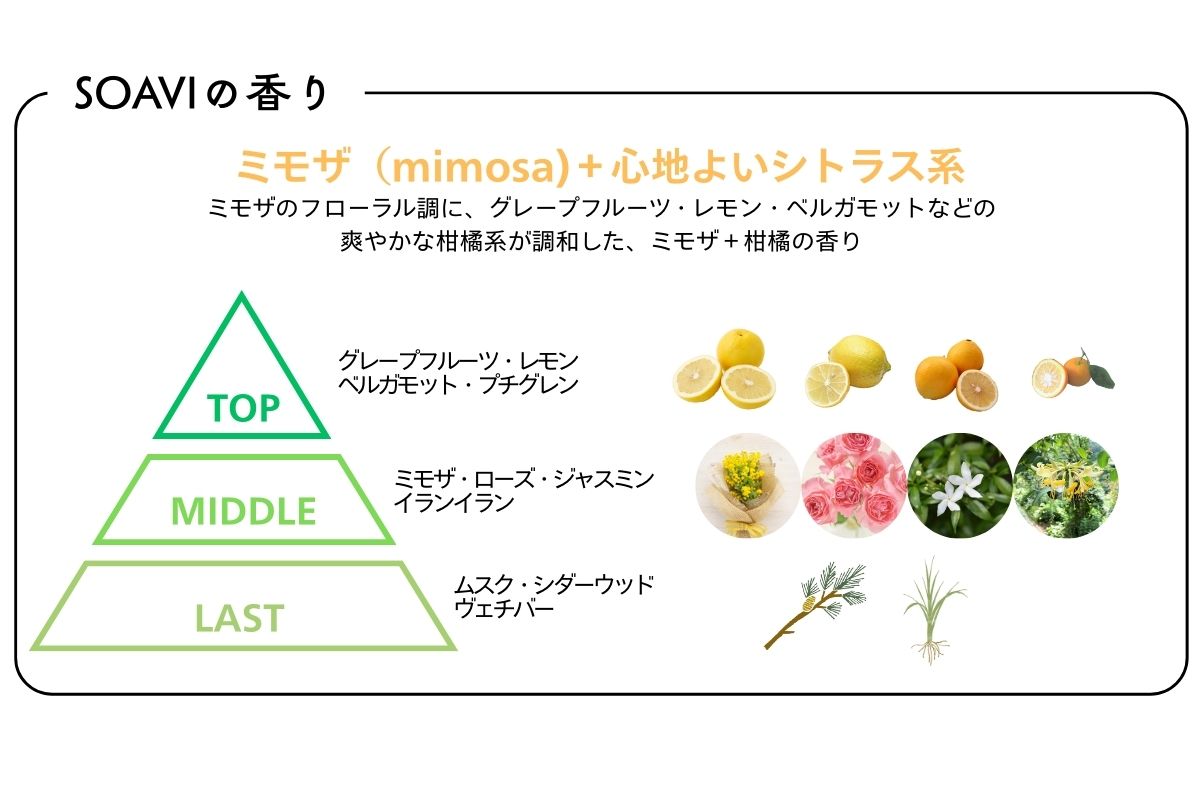 SOAVIの香り

ミモザ（mimosa)＋心地よいシトラス系

ミモザのフローラル調に、グレープフルーツ・レモン・ベルガモットなどの爽やかな柑橘系が調和した、ミモザ＋柑橘の香り

TOP

グレープフルーツ・レモン
ベルガモット・プチグレン

MIDDLE

ミモザ・ローズ・ジャスミン
イランイラン

LAST

ムスク・シダーウッド
ヴェチバー